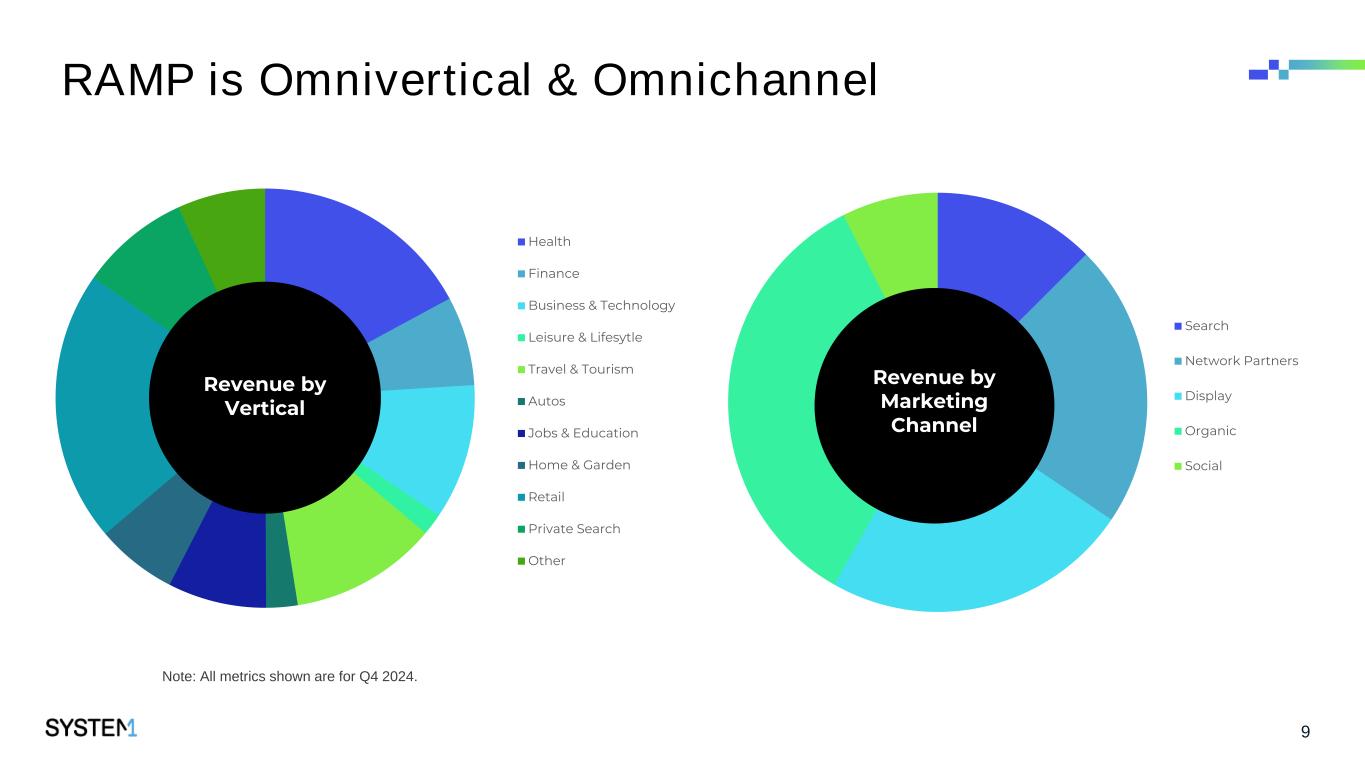 RAMP is Omnivertical & Omnichannel

Revenue by Vertical

Health
Finance
Business & Technology
Leisure & Lifesytle
Travel & Tourism
Autos
Jobs & Education
Home & Garden
Retail
Private Search
Other

Revenue by Marketing Channel

Search
Network Partners
Display
Organic
Social

Note: All metrics shown are for Q4 2024.

SYSTEM1

9